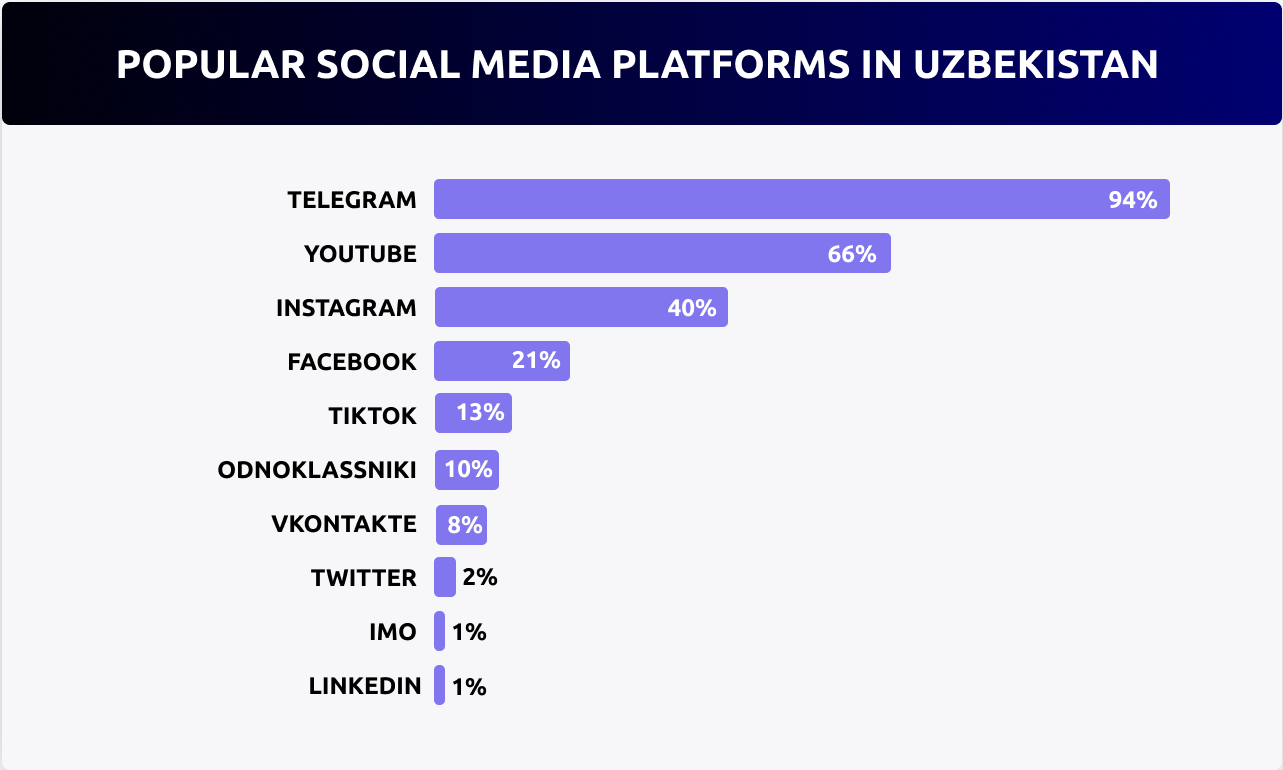 POPULAR SOCIAL MEDIA PLATFORMS IN UZBEKISTAN

TELEGRAM 94%
YOUTUBE 66%
INSTAGRAM 40%
FACEBOOK 21%
TIKTOK 13%
ODNOKLASSNIKI 10%
VKONTAKTE 8%
TWITTER 2%
IMO 1%
LINKEDIN 1%